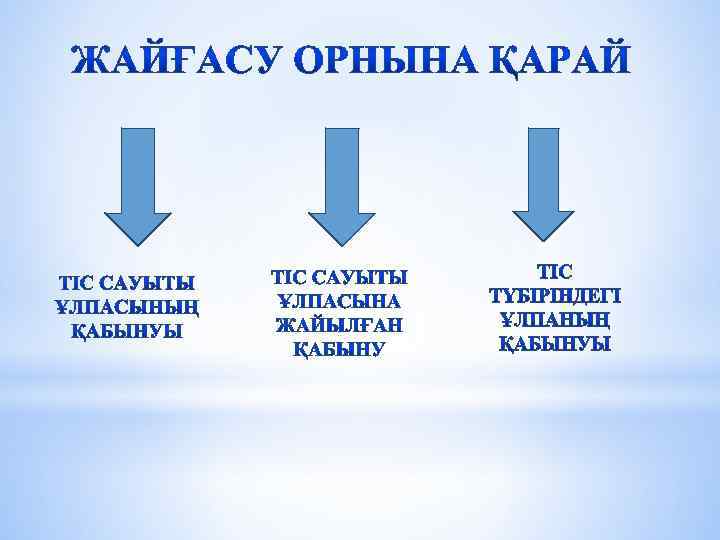 ЖАЙҒАСУ ОРНЫНА ҚАРАЙ

ТІС САУЫТЫ ҰЛПАСЫНЫҢ ҚАБЫНУЫ

ТІС САУЫТЫ ҰЛПАСЫНА ЖАЙЫЛҒАН ҚАБЫНУ

ТІС ТҮБІРІНДЕГІ ҰЛПАНЫҢ ҚАБЫНУЫ